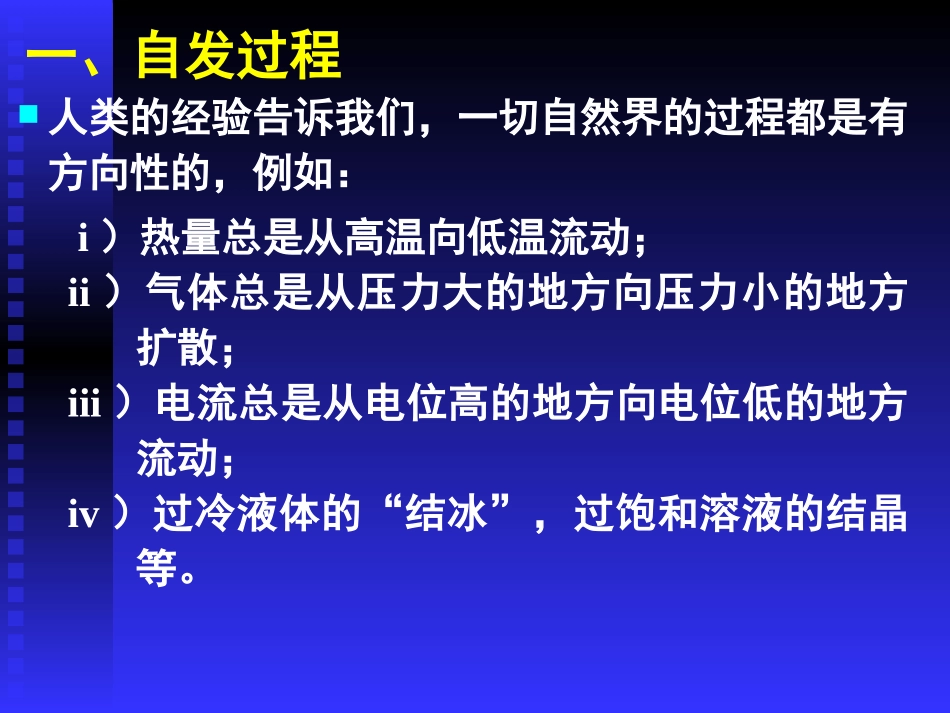 一、自发过程

人类的经验告诉我们，一切自然界的过程都是有方向性的，例如：

i ）热量总是从高温向低温流动；

ii ）气体总是从压力大的地方向压力小的地方扩散；

iii ）电流总是从电位高的地方向电位低的地方流动；

iv ）过冷液体的“结冰”，过饱和溶液的结晶等。